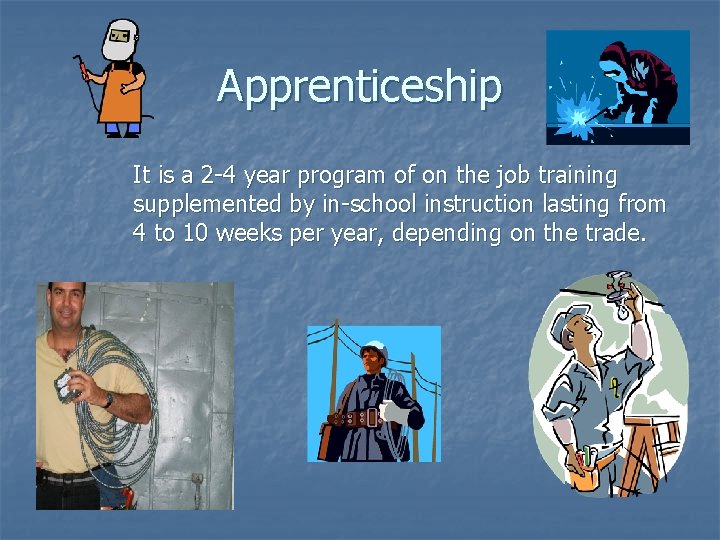 Apprenticeship

It is a 2-4 year program of on the job training supplemented by in-school instruction lasting from 4 to 10 weeks per year, depending on the trade.